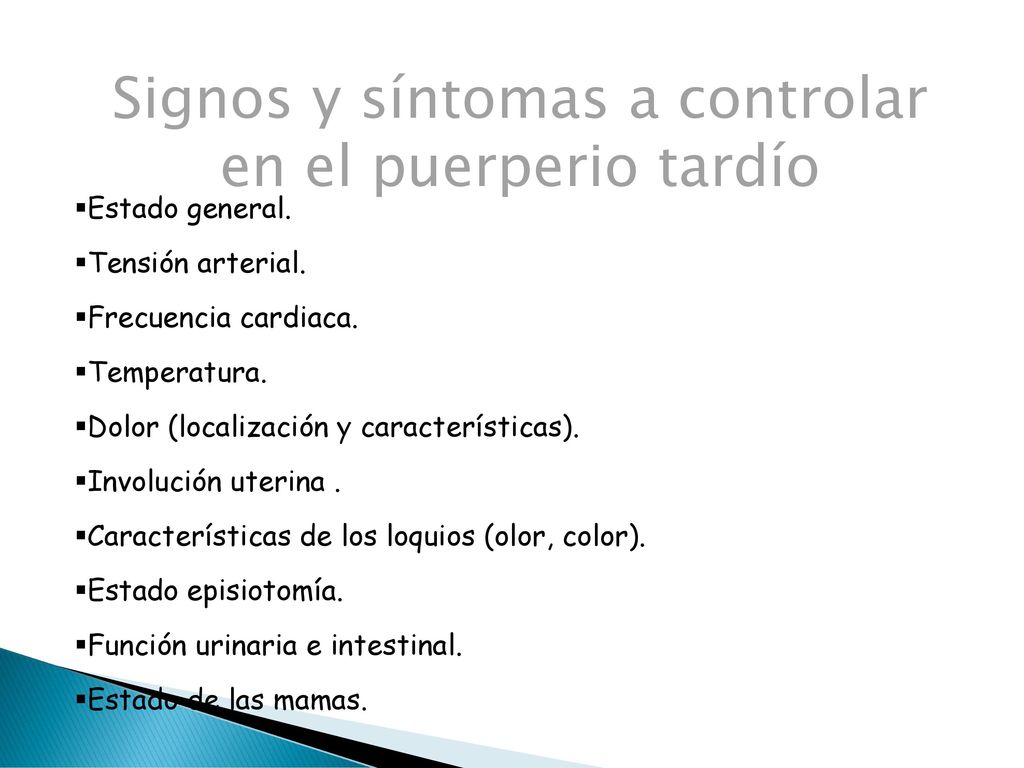 Signos y síntomas a controlar en el puerperio tardío

▪Estado general.

▪Tensión arterial.

▪Frecuencia cardiaca.

▪Temperatura.

▪Dolor (localización y características).

▪Involución uterina .

▪Características de los loquios (olor, color).

▪Estado episiotomía.

▪Función urinaria e intestinal.

▪Estado de las mamas.